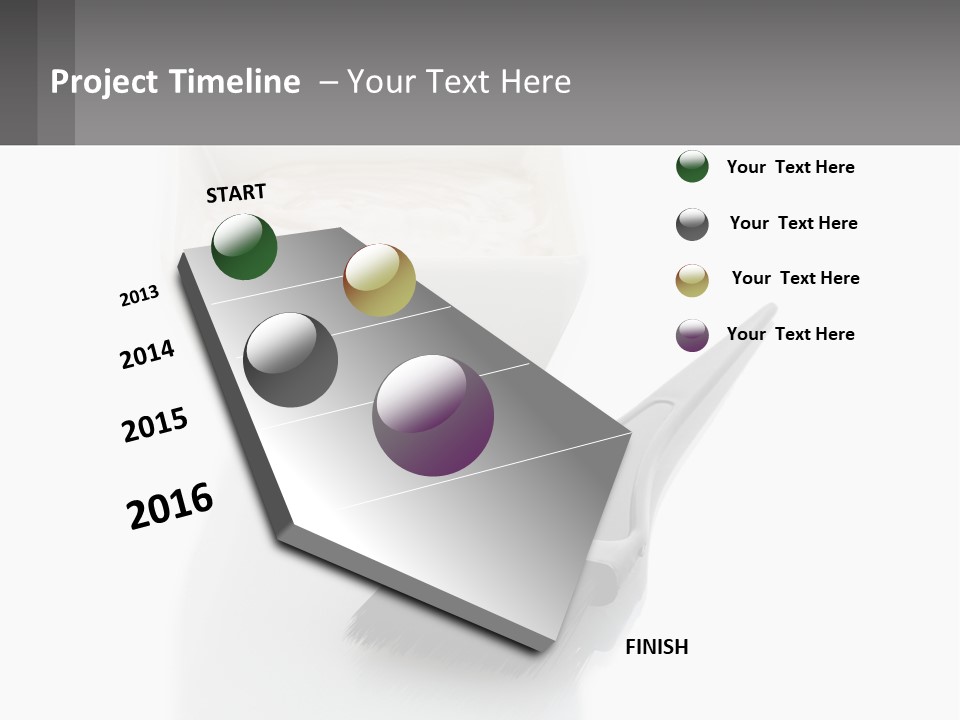 Project Timeline – Your Text Here

START

2013

2014

2015

2016

FINISH

Your Text Here

Your Text Here

Your Text Here

Your Text Here